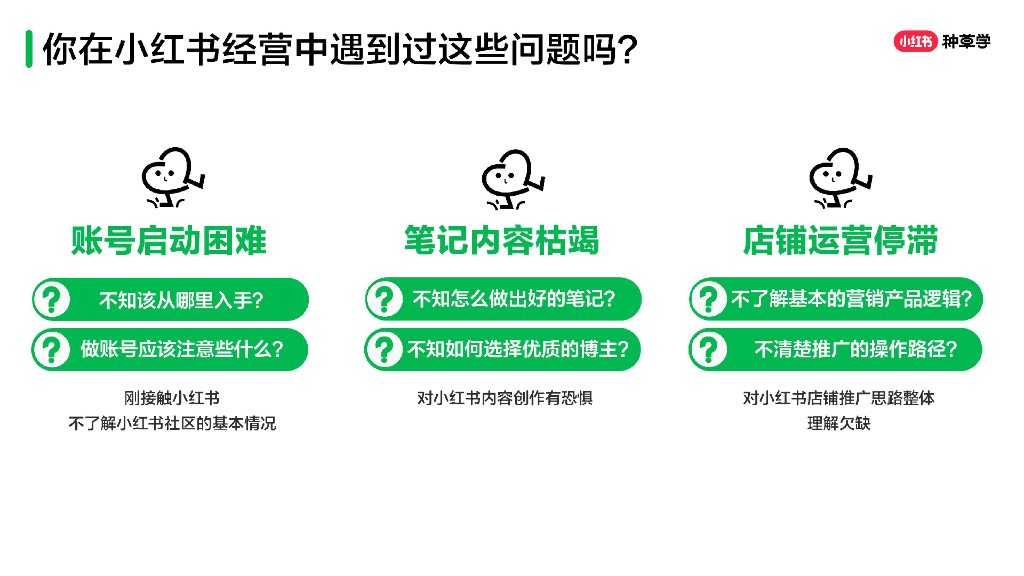 你在小红书经营中遇到过这些问题吗？

小红书 种草学

账号启动困难

? 不知该从哪里入手？

? 做账号应该注意些什么？

刚接触小红书
不了解小红书社区的基本情况

笔记内容枯竭

? 不知怎么做出好的笔记？

? 不知如何选择优质的博主？

对小红书内容创作有恐惧

店铺运营停滞

? 不了解基本的营销产品逻辑？

? 不清楚推广的操作路径？

对小红书店铺推广思路整体
理解欠缺